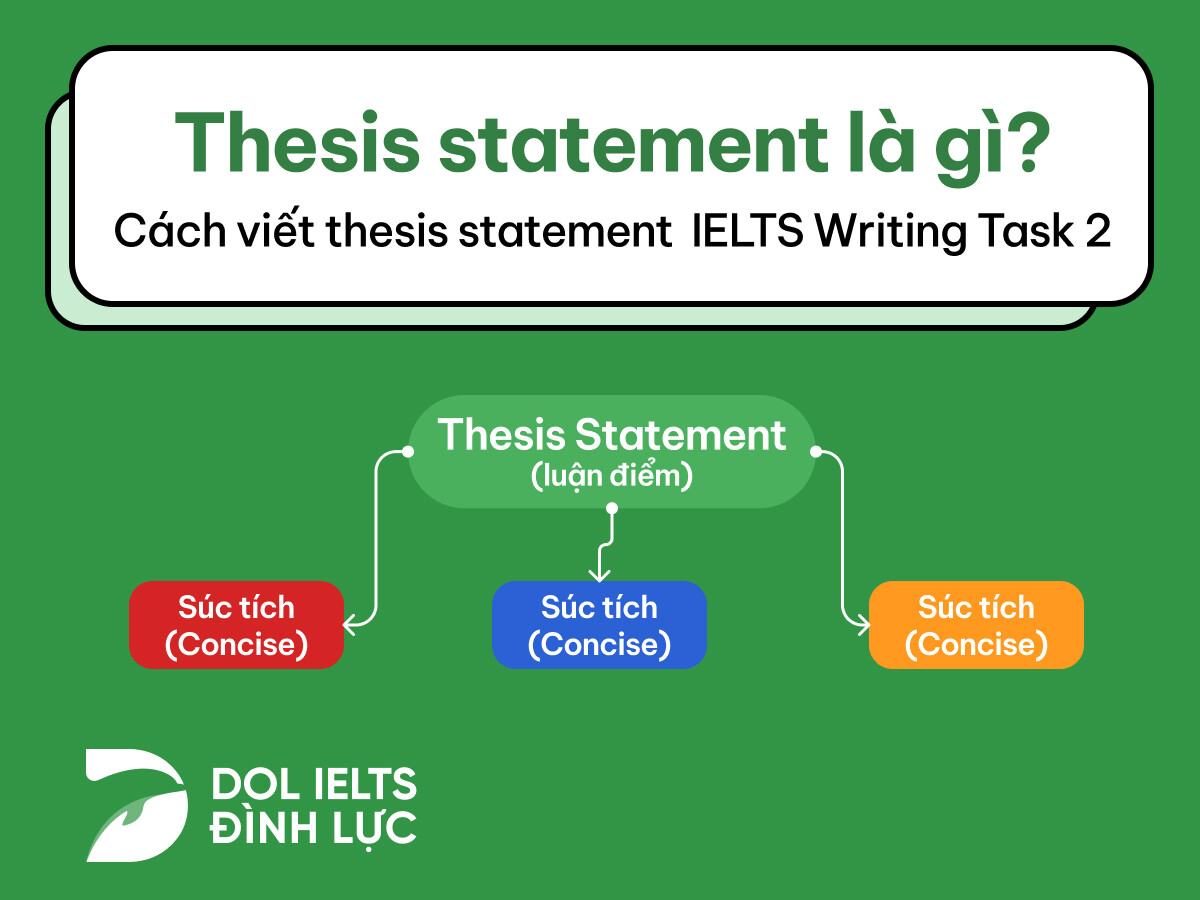 Thesis statement là gì?
Cách viết thesis statement IELTS Writing Task 2

Thesis Statement
(luận điểm)

Súc tích
(Concise)

Súc tích
(Concise)

Súc tích
(Concise)

DOL IELTS
ĐÌNH LỰC